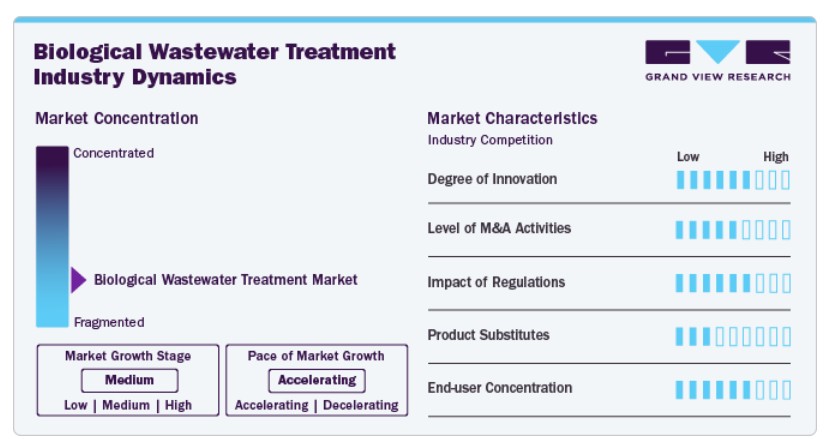 Biological Wastewater Treatment Industry Dynamics

GRAND VIEW RESEARCH

Market Concentration

Concentrated

Biological Wastewater Treatment Market

Fragmented

Market Growth Stage
Medium
Low | Medium | High

Pace of Market Growth
Accelerating
Accelerating | Decelerating

Market Characteristics
Industry Competition

Low High

Degree of Innovation

Level of M&A Activities

Impact of Regulations

Product Substitutes

End-user Concentration